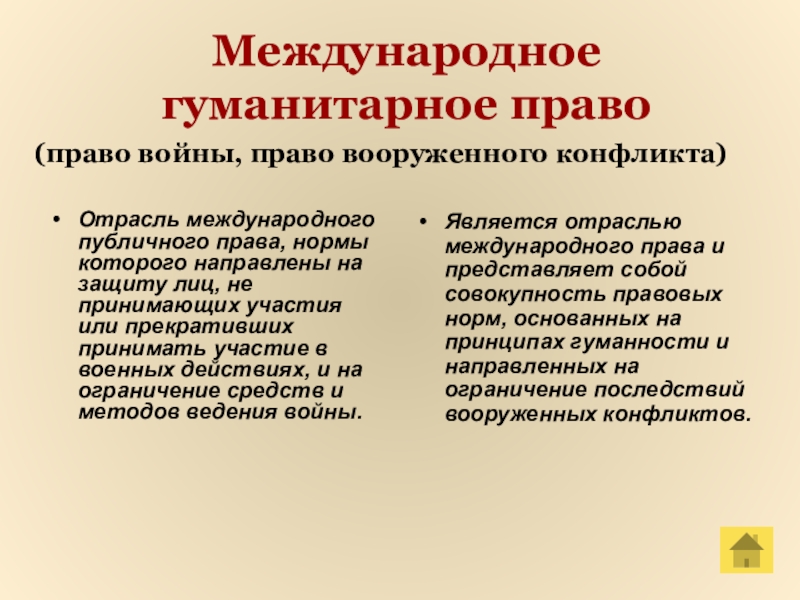 Международное гуманитарное право

(право войны, право вооруженного конфликта)

• Отрасль международного публичного права, нормы которого направлены на защиту лиц, не принимающих участия или прекративших принимать участие в военных действиях, и на ограничение средств и методов ведения войны.

• Является отраслью международного права и представляет собой совокупность правовых норм, основанных на принципах гуманности и направленных на ограничение последствий вооруженных конфликтов.